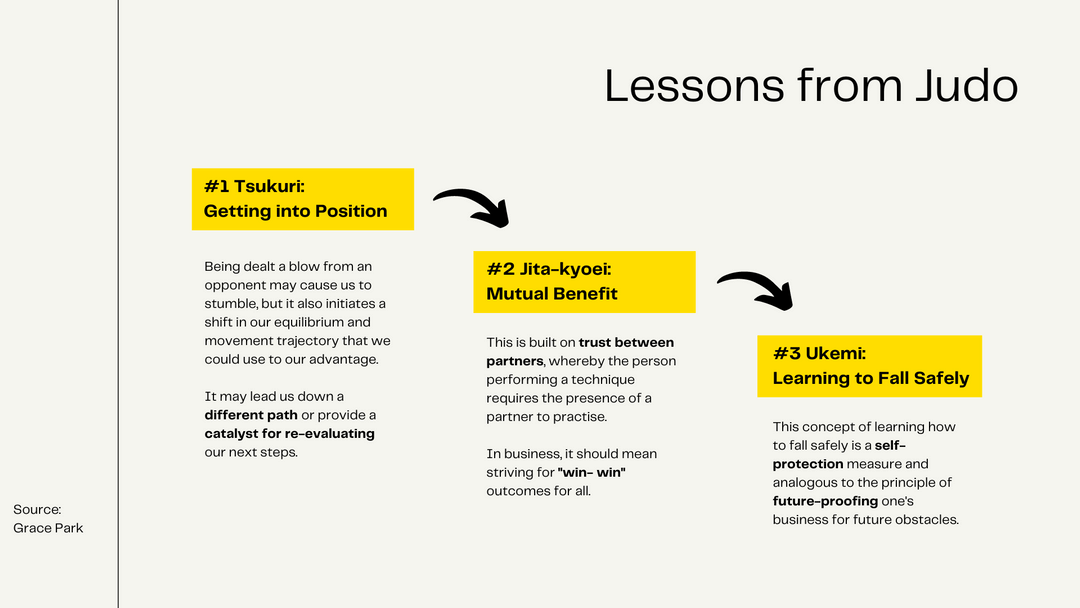 Lessons from Judo

#1 Tsukuri:
Getting into Position

Being dealt a blow from an opponent may cause us to stumble, but it also initiates a shift in our equilibrium and movement trajectory that we could use to our advantage.

It may lead us down a different path or provide a catalyst for re-evaluating our next steps.

#2 Jita-kyoei:
Mutual Benefit

This is built on trust between partners, whereby the person performing a technique requires the presence of a partner to practise.

In business, it should mean striving for "win- win" outcomes for all.

#3 Ukemi:
Learning to Fall Safely

This concept of learning how to fall safely is a self-protection measure and analogous to the principle of future-proofing one's business for future obstacles.

Source:
Grace Park